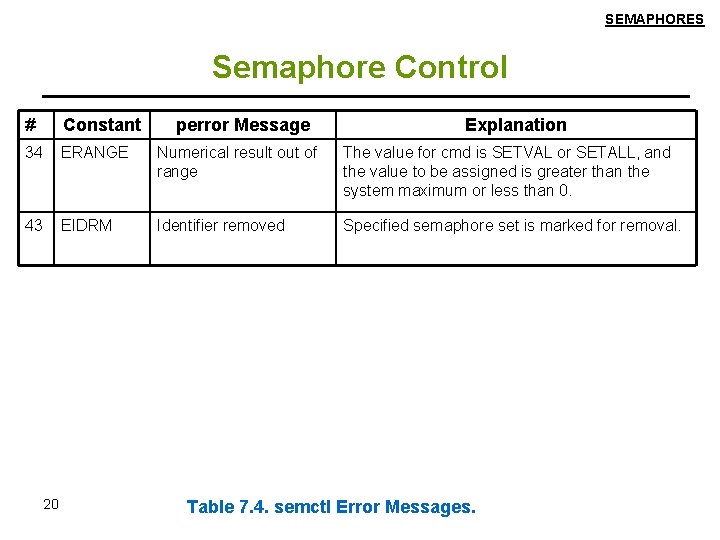 SEMAPHORES

Semaphore Control

| # | Constant | perror Message | Explanation |
|---|---|---|---|
| 34 | ERANGE | Numerical result out of range | The value for cmd is SETVAL or SETALL, and the value to be assigned is greater than the system maximum or less than 0. |
| 43 | EIDRM | Identifier removed | Specified semaphore set is marked for removal. |

20

Table 7.4. semctl Error Messages.